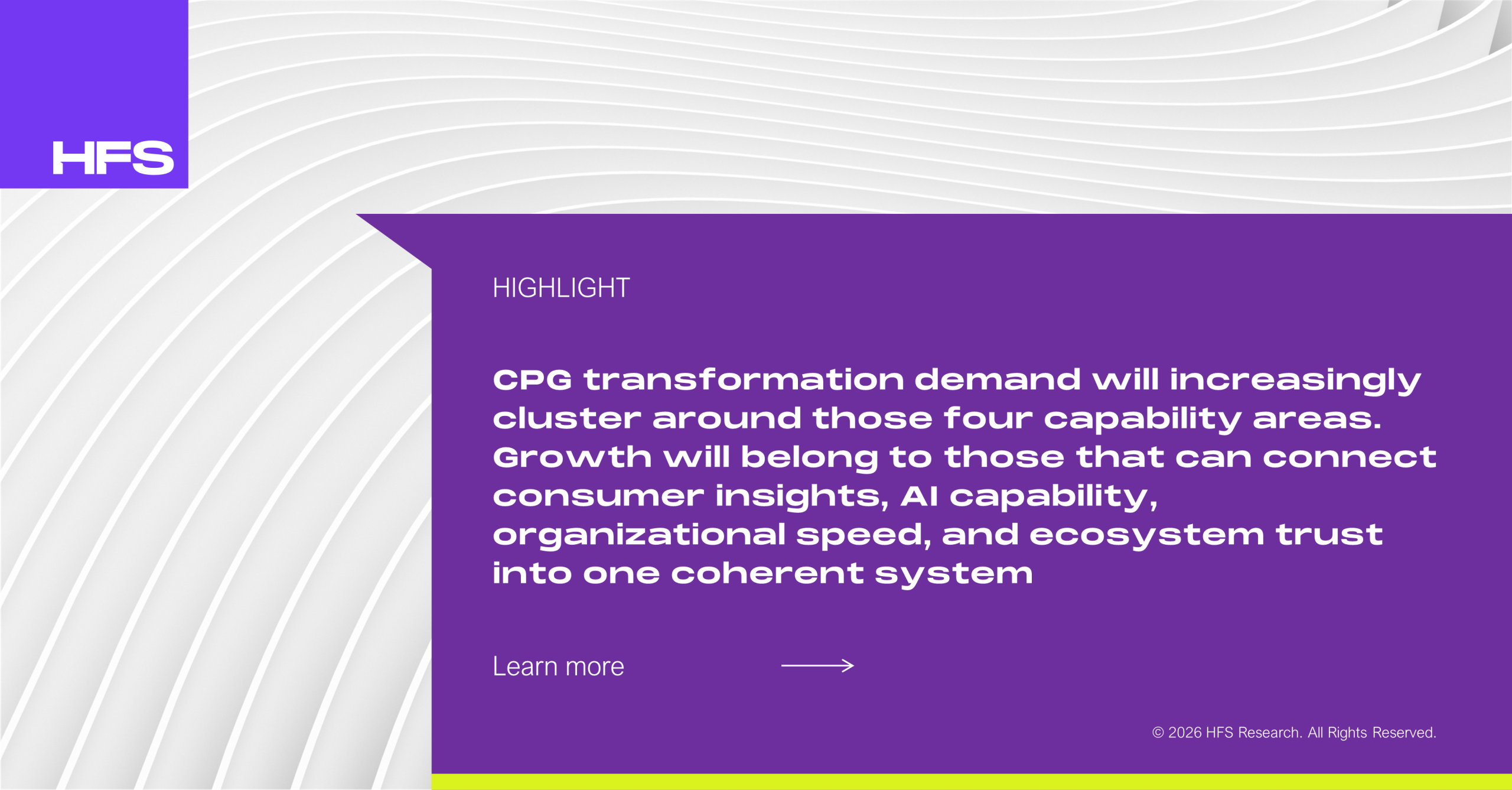 HFS

HIGHLIGHT

CPG transformation demand will increasingly cluster around those four capability areas. Growth will belong to those that can connect consumer insights, AI capability, organizational speed, and ecosystem trust into one coherent system

Learn more

© 2026 HFS Research. All Rights Reserved.